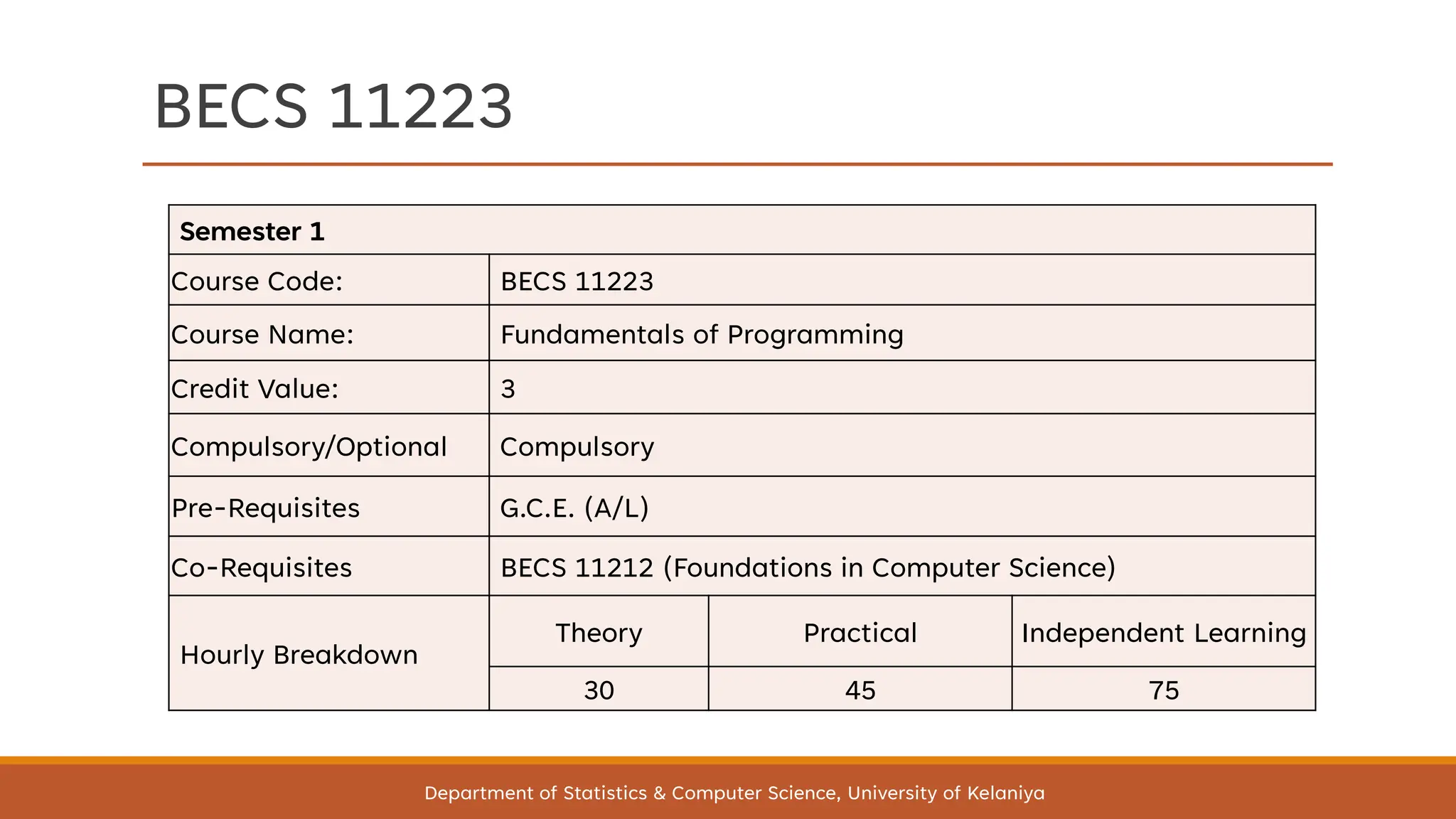 BECS 11223

| Semester 1 | | | |
|---|---|---|---|
| Course Code: | BECS 11223 | | |
| Course Name: | Fundamentals of Programming | | |
| Credit Value: | 3 | | |
| Compulsory/Optional | Compulsory | | |
| Pre-Requisites | G.C.E. (A/L) | | |
| Co-Requisites | BECS 11212 (Foundations in Computer Science) | | |
| Hourly Breakdown | Theory | Practical | Independent Learning |
| | 30 | 45 | 75 |

Department of Statistics & Computer Science, University of Kelaniya